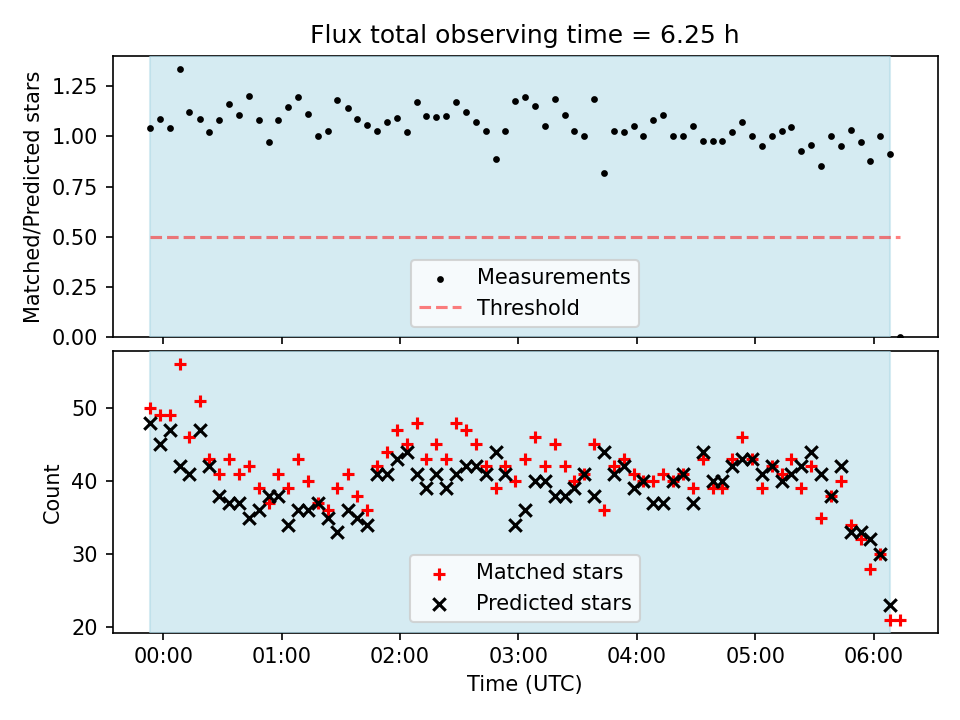 Flux total observing time = 6.25 h

Matched/Predicted stars

1.25
1.00
0.75
0.50
0.25
0.00

Measurements
Threshold

Count

50
40
30
20

Matched stars
Predicted stars

00:00
01:00
02:00
03:00
04:00
05:00
06:00

Time (UTC)